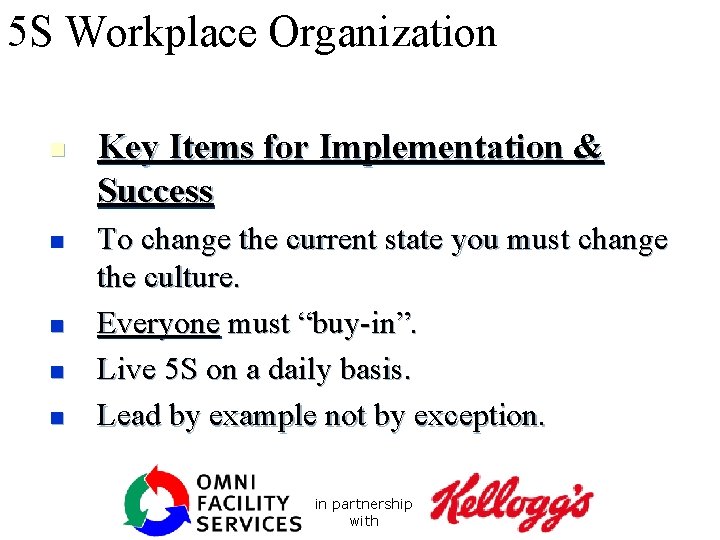 5S Workplace Organization

Key Items for Implementation & Success

To change the current state you must change the culture.

Everyone must “buy-in”.

Live 5S on a daily basis.

Lead by example not by exception.

OMNI FACILITY SERVICES

in partnership with

Kellogg's